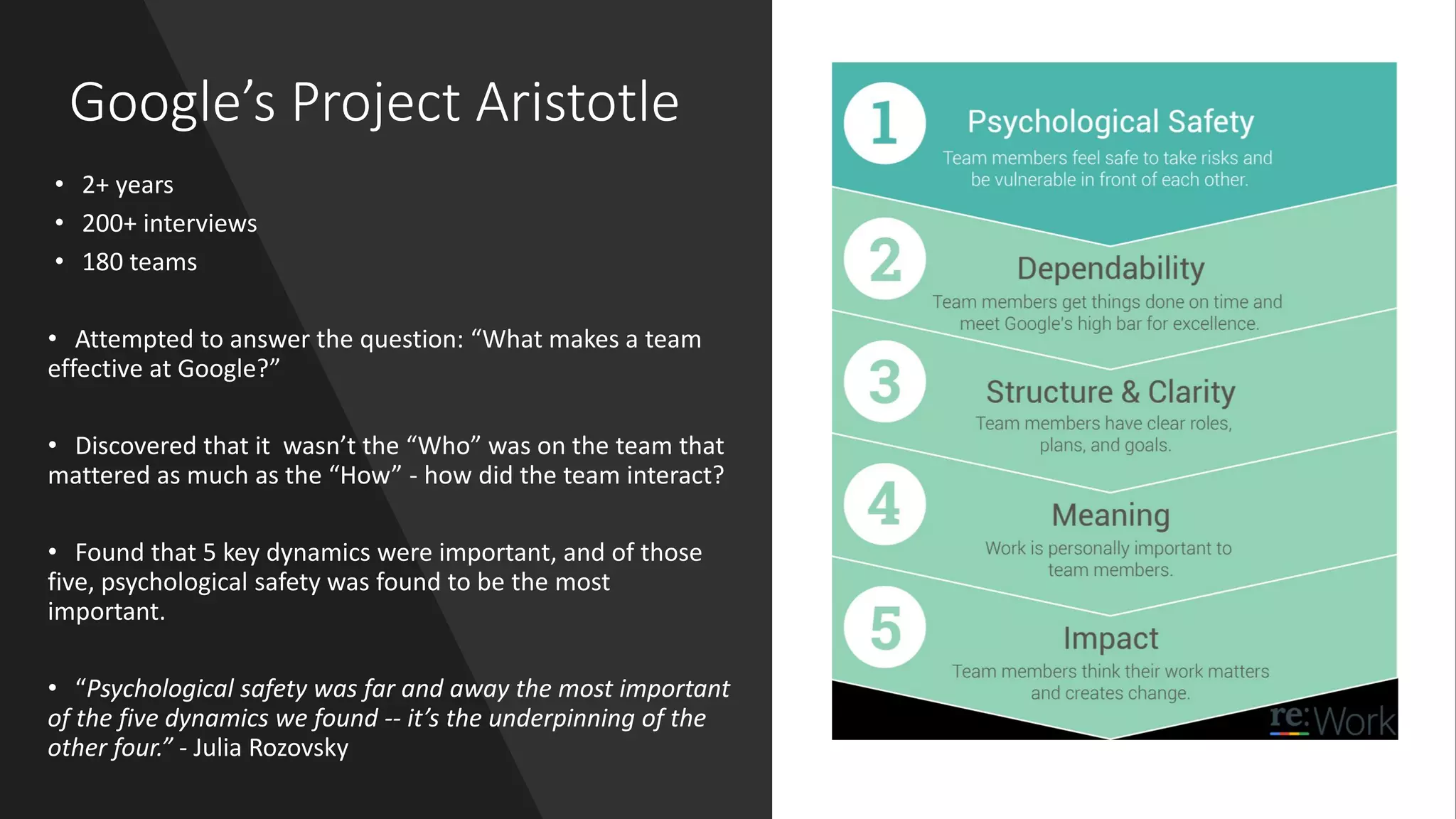 Google’s Project Aristotle

• 2+ years
• 200+ interviews
• 180 teams

• Attempted to answer the question: “What makes a team effective at Google?”

• Discovered that it wasn’t the “Who” was on the team that mattered as much as the “How” - how did the team interact?

• Found that 5 key dynamics were important, and of those five, psychological safety was found to be the most important.

• “Psychological safety was far and away the most important of the five dynamics we found -- it’s the underpinning of the other four.” - Julia Rozovsky

1 Psychological Safety
Team members feel safe to take risks and be vulnerable in front of each other.

2 Dependability
Team members get things done on time and meet Google's high bar for excellence.

3 Structure & Clarity
Team members have clear roles, plans, and goals.

4 Meaning
Work is personally important to team members.

5 Impact
Team members think their work matters and creates change.

re:Work